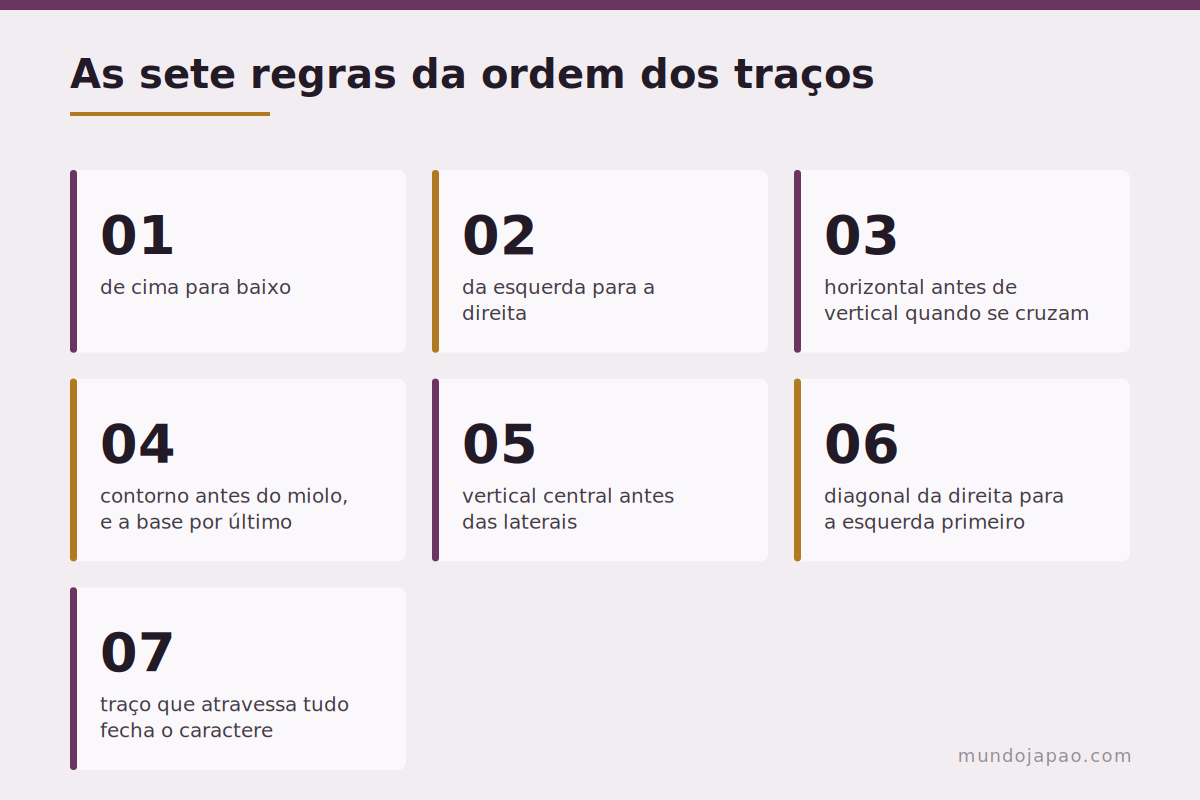 As sete regras da ordem dos traços

01
de cima para baixo

02
da esquerda para a direita

03
horizontal antes de vertical quando se cruzam

04
contorno antes do miolo, e a base por último

05
vertical central antes das laterais

06
diagonal da direita para a esquerda primeiro

07
traço que atravessa tudo fecha o caractere

mundojapao.com